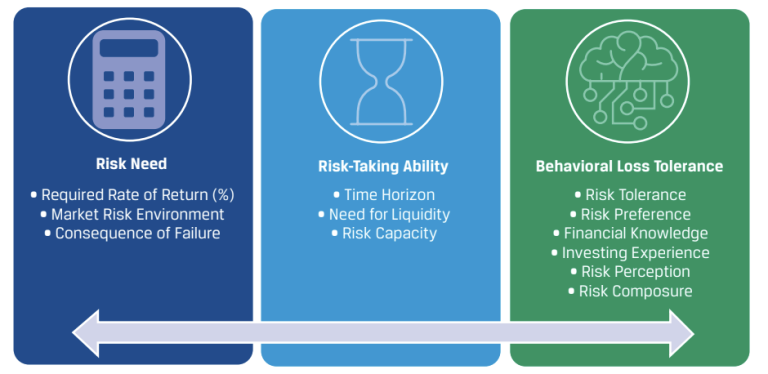 Risk Need

• Required Rate of Return (%)
• Market Risk Environment
• Consequence of Failure

Risk-Taking Ability

• Time Horizon
• Need for Liquidity
• Risk Capacity

Behavioral Loss Tolerance

• Risk Tolerance
• Risk Preference
• Financial Knowledge
• Investing Experience
• Risk Perception
• Risk Composure